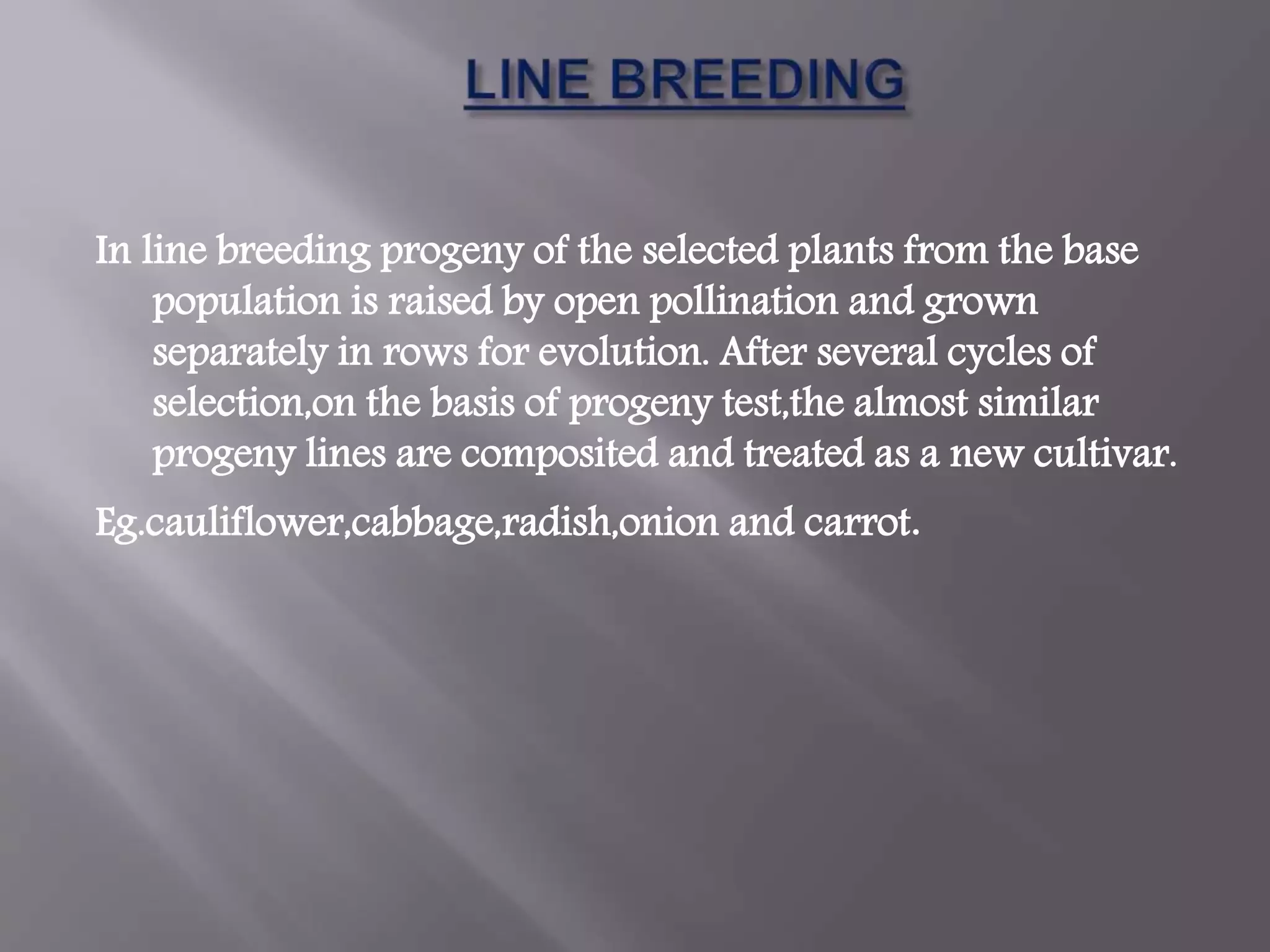 LINE BREEDING

In line breeding progeny of the selected plants from the base population is raised by open pollination and grown separately in rows for evolution. After several cycles of selection,on the basis of progeny test,the almost similar progeny lines are composited and treated as a new cultivar.

Eg.cauliflower,cabbage,radish,onion and carrot.